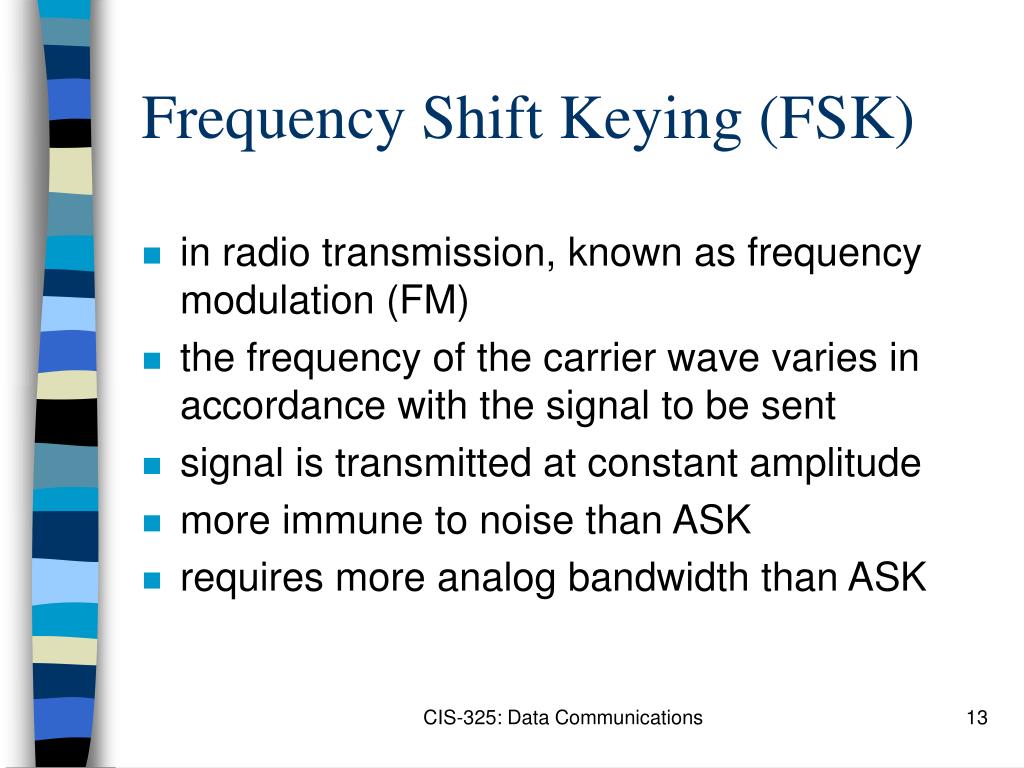 Frequency Shift Keying (FSK)

- in radio transmission, known as frequency modulation (FM)
- the frequency of the carrier wave varies in accordance with the signal to be sent
- signal is transmitted at constant amplitude
- more immune to noise than ASK
- requires more analog bandwidth than ASK

CIS-325: Data Communications

13